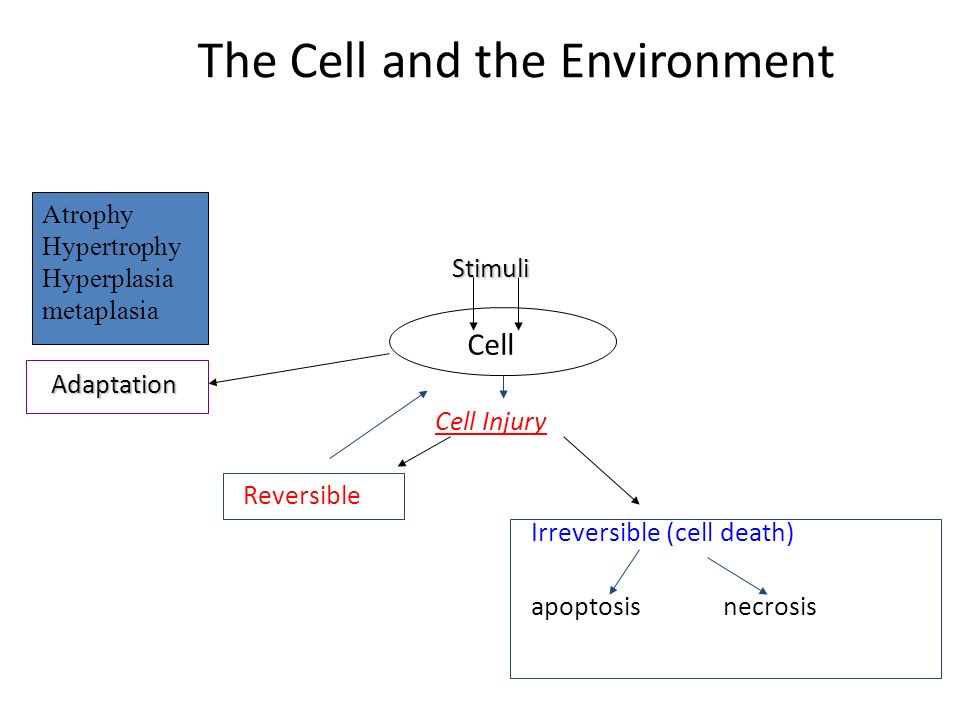 The Cell and the Environment

Atrophy
Hypertrophy
Hyperplasia
metaplasia

Stimuli

Cell

Adaptation

Cell Injury

Reversible

Irreversible (cell death)

apoptosis necrosis